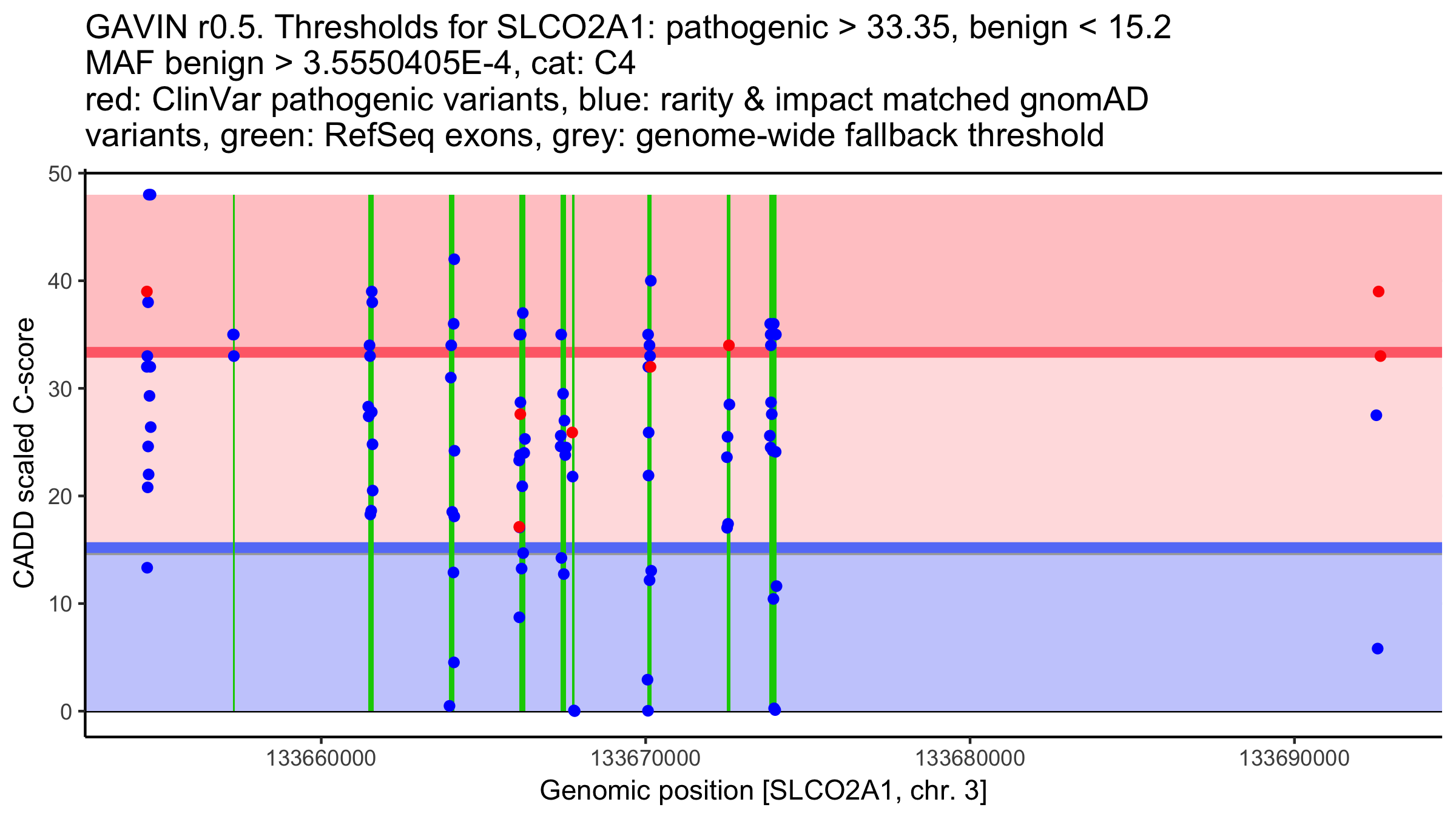 GAVIN r0.5. Thresholds for SLCO2A1: pathogenic > 33.35, benign < 15.2
MAF benign > 3.5550405E-4, cat: C4
red: ClinVar pathogenic variants, blue: rarity & impact matched gnomAD variants, green: RefSeq exons, grey: genome-wide fallback threshold

CADD scaled C-score

50
40
30
20
10
0

133660000
133670000
133680000
133690000

Genomic position [SLCO2A1, chr. 3]